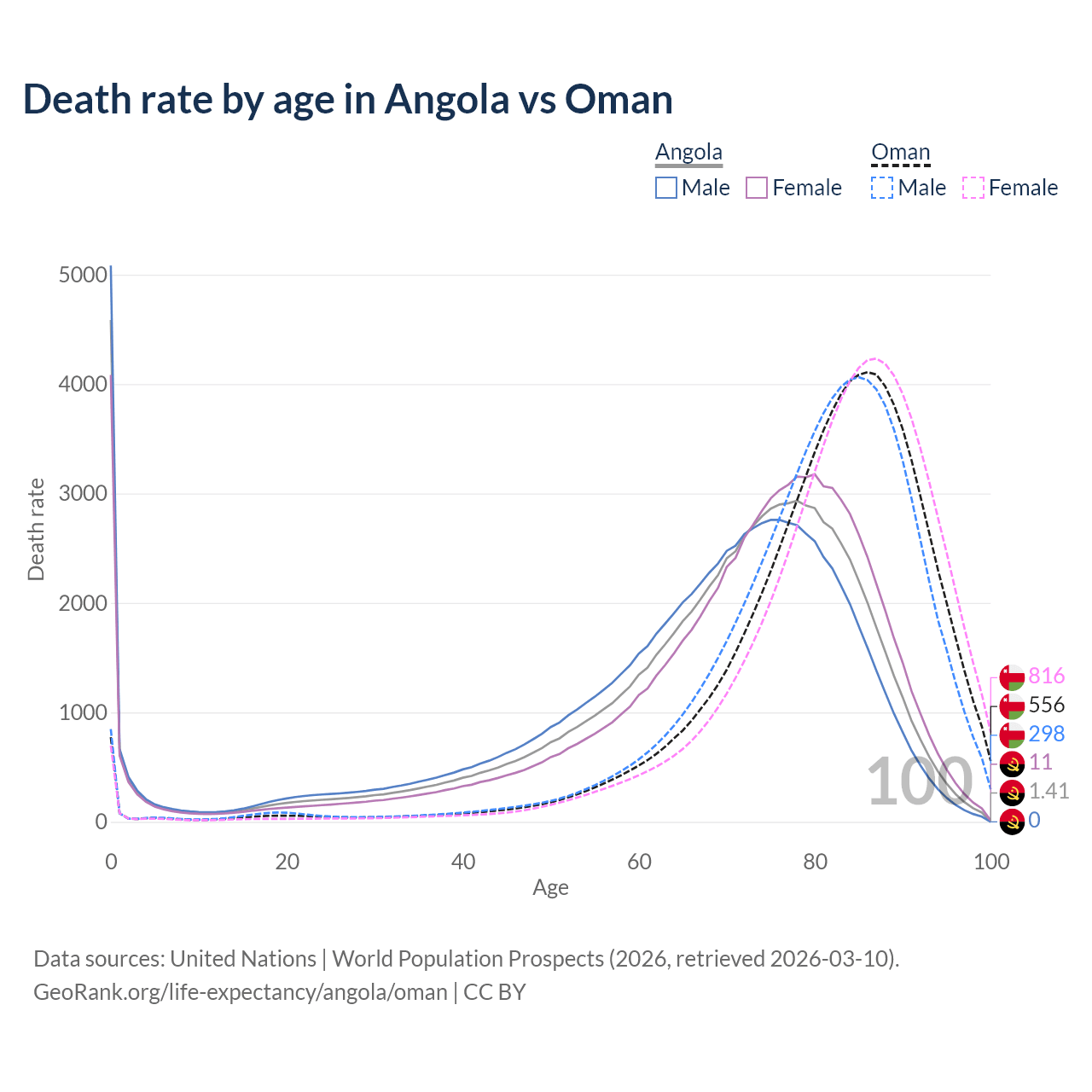 Death rate by age in Angola vs Oman

Angola
Male
Female

Oman
Male
Female

Death rate

5000
4000
3000
2000
1000
0

0
20
40
60
80
100

Age

100

816
556
298
11
1.41
0

Data sources: United Nations | World Population Prospects (2026, retrieved 2026-03-10).
GeoRank.org/life-expectancy/angola/oman | CC BY